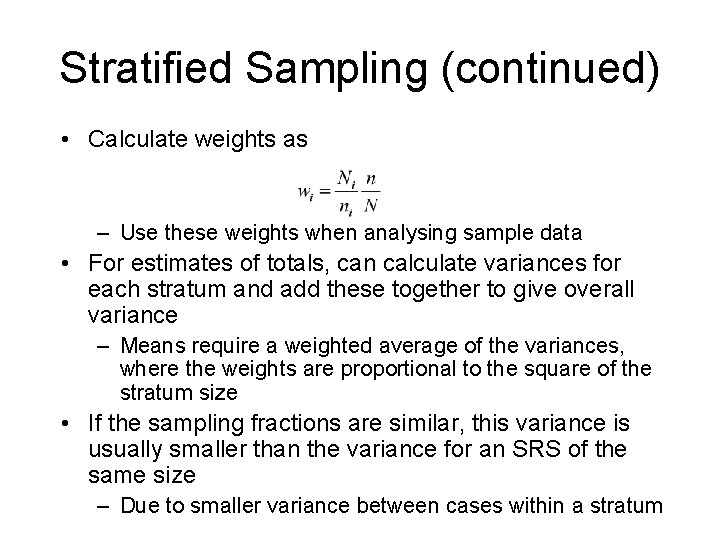 Stratified Sampling (continued)

• Calculate weights as

$w_i = \frac{N_i}{n_i} \frac{n}{N}$

– Use these weights when analysing sample data

• For estimates of totals, can calculate variances for each stratum and add these together to give overall variance

– Means require a weighted average of the variances, where the weights are proportional to the square of the stratum size

• If the sampling fractions are similar, this variance is usually smaller than the variance for an SRS of the same size

– Due to smaller variance between cases within a stratum